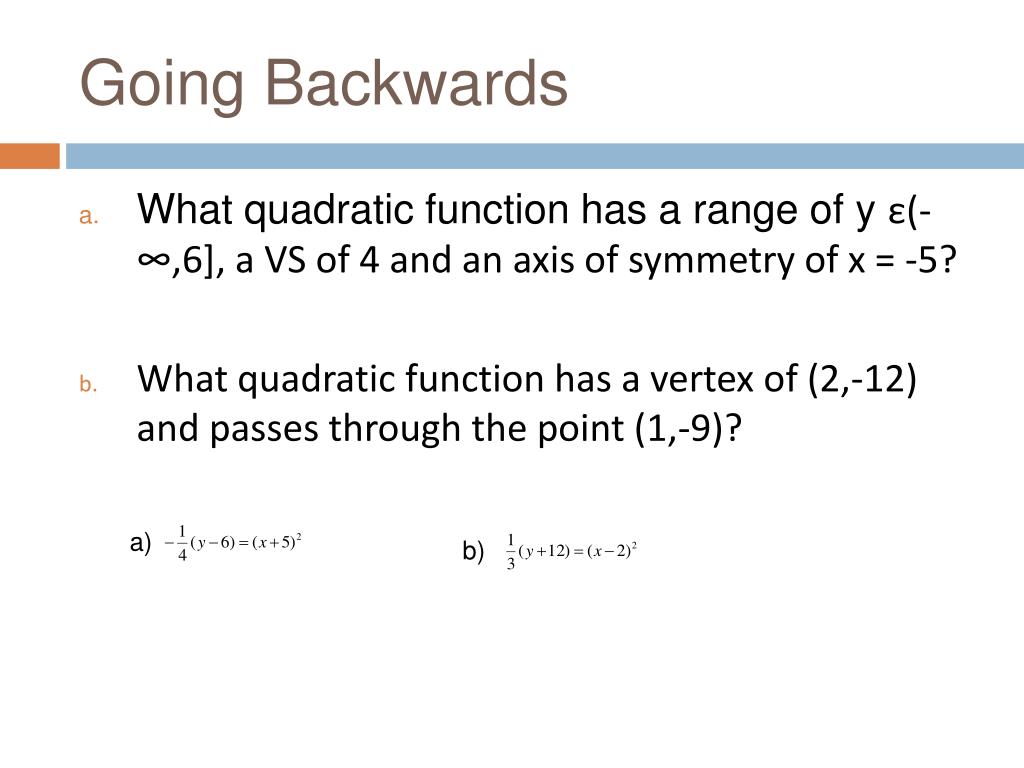 Going Backwards

a. What quadratic function has a range of y ε(-∞,6], a VS of 4 and an axis of symmetry of x = -5?

b. What quadratic function has a vertex of (2,-12) and passes through the point (1,-9)?

a) $-\frac{1}{4}(y-6)=(x+5)^2$

b) $\frac{1}{3}(y+12)=(x-2)^2$